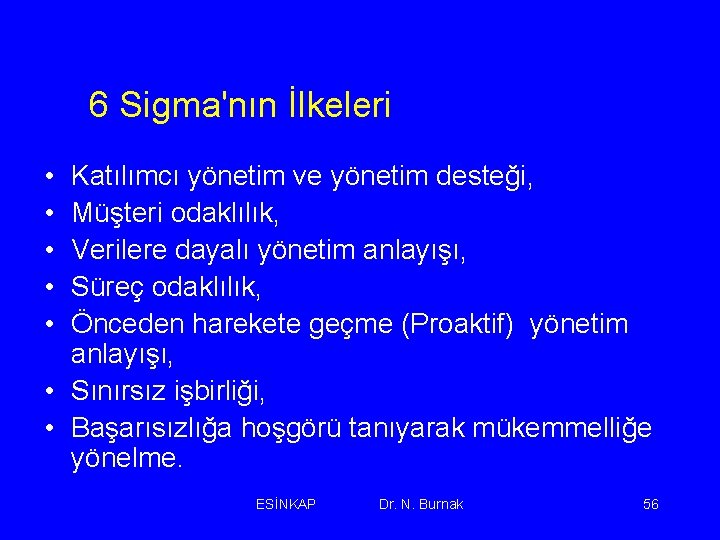 6 Sigma'nın İlkeleri

• Katılımcı yönetim ve yönetim desteği,
• Müşteri odaklılık,
• Verilere dayalı yönetim anlayışı,
• Süreç odaklılık,
• Önceden harekete geçme (Proaktif) yönetim anlayışı,
• Sınırsız işbirliği,
• Başarısızlığa hoşgörü tanıyarak mükemmelliğe yönelme.

ESİNKAP Dr. N. Burnak 56